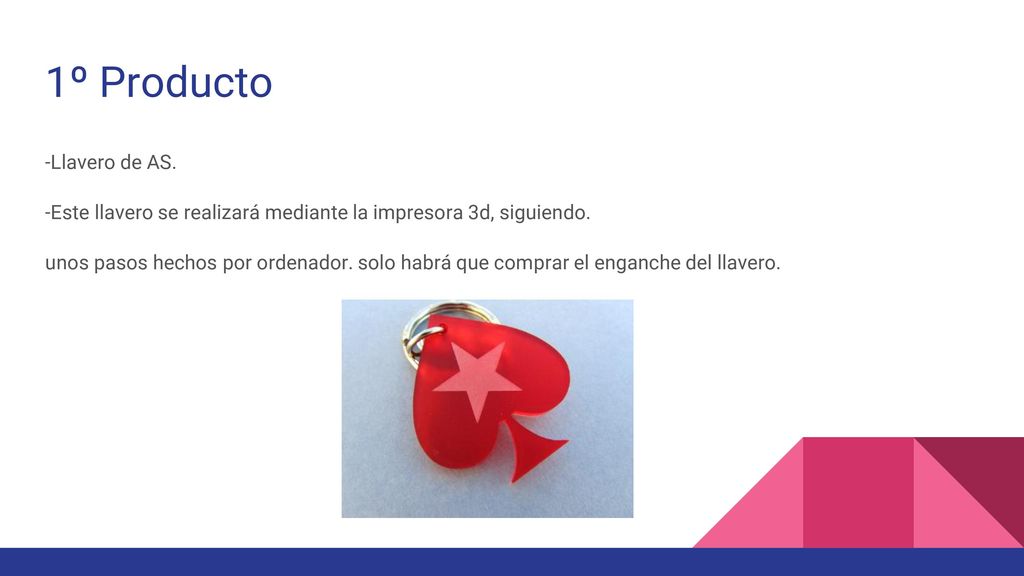 1º Producto

-Llavero de AS.

-Este llavero se realizará mediante la impresora 3d, siguiendo.

unos pasos hechos por ordenador. solo habrá que comprar el enganche del llavero.